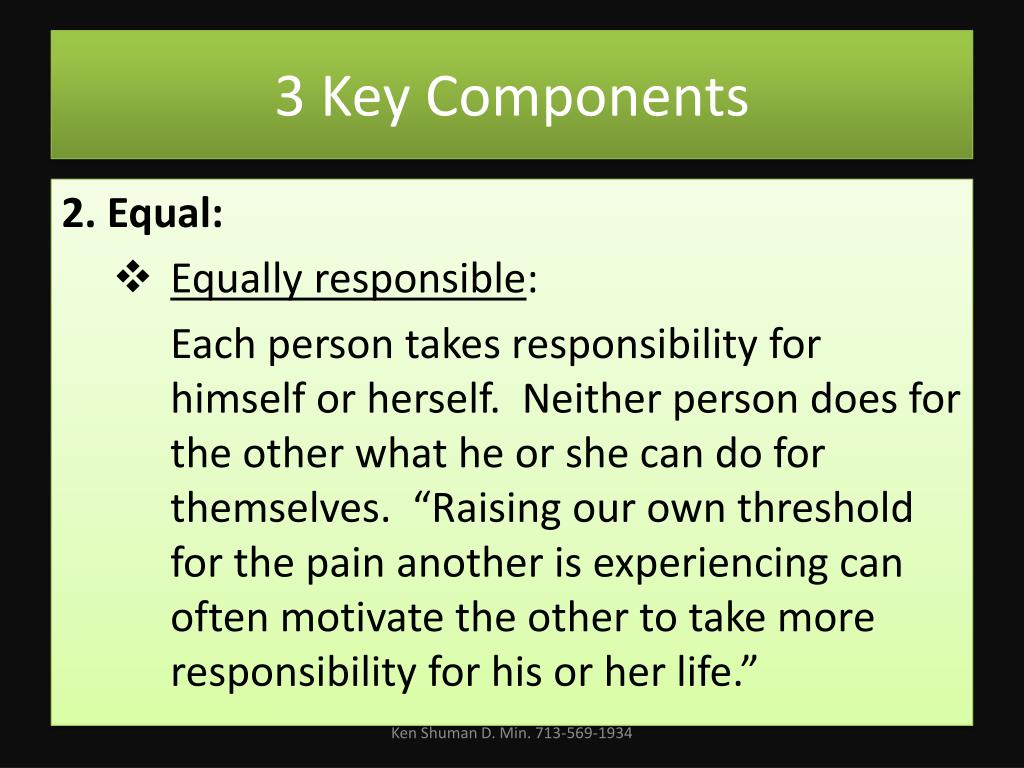 3 Key Components

2. Equal:

❖ Equally responsible:

Each person takes responsibility for himself or herself. Neither person does for the other what he or she can do for themselves. “Raising our own threshold for the pain another is experiencing can often motivate the other to take more responsibility for his or her life.”

Ken Shuman D. Min. 713-569-1934